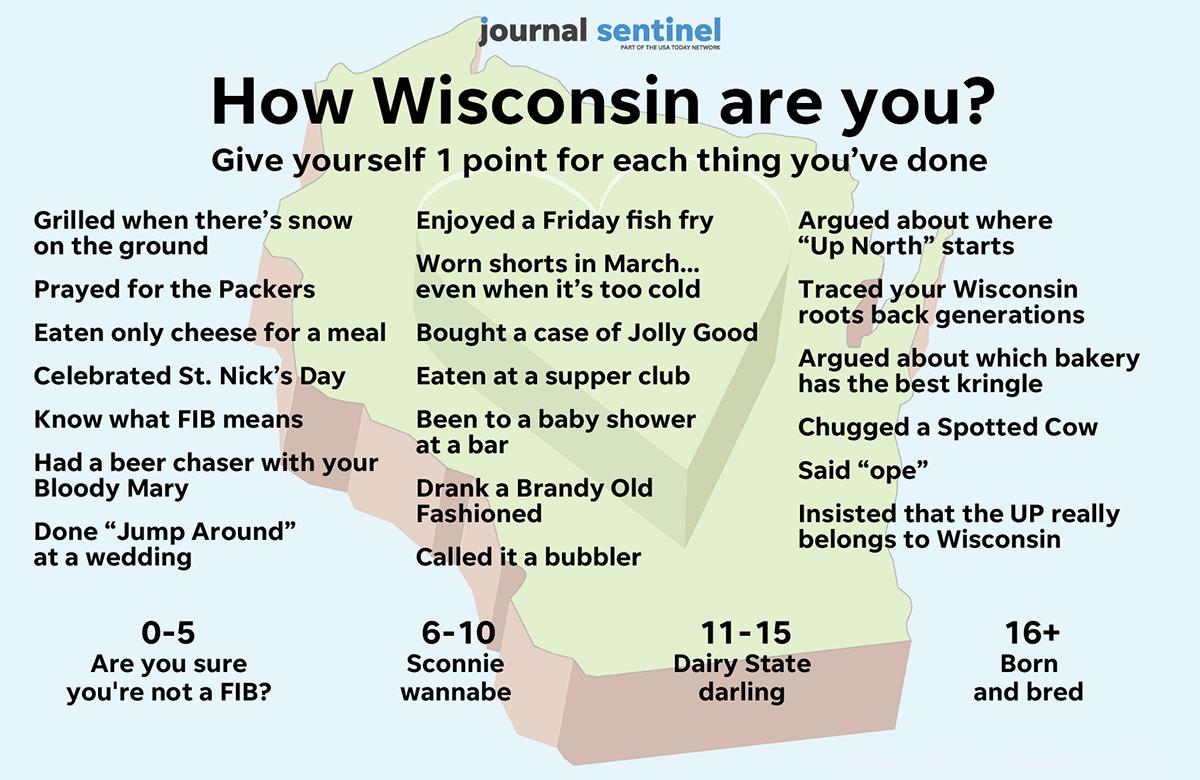 journal sentinel
PART OF THE USA TODAY NETWORK

How Wisconsin are you?

Give yourself 1 point for each thing you've done

Grilled when there's snow on the ground

Prayed for the Packers

Eaten only cheese for a meal

Celebrated St. Nick's Day

Know what FIB means

Had a beer chaser with your Bloody Mary

Done "Jump Around" at a wedding

Enjoyed a Friday fish fry

Worn shorts in March… even when it's too cold

Bought a case of Jolly Good

Eaten at a supper club

Been to a baby shower at a bar

Drank a Brandy Old Fashioned

Called it a bubbler

Argued about where "Up North" starts

Traced your Wisconsin roots back generations

Argued about which bakery has the best kringle

Chugged a Spotted Cow

Said "ope"

Insisted that the UP really belongs to Wisconsin

0-5
Are you sure you're not a FIB?

6-10
Sconnie wannabe

11-15
Dairy State darling

16+
Born and bred